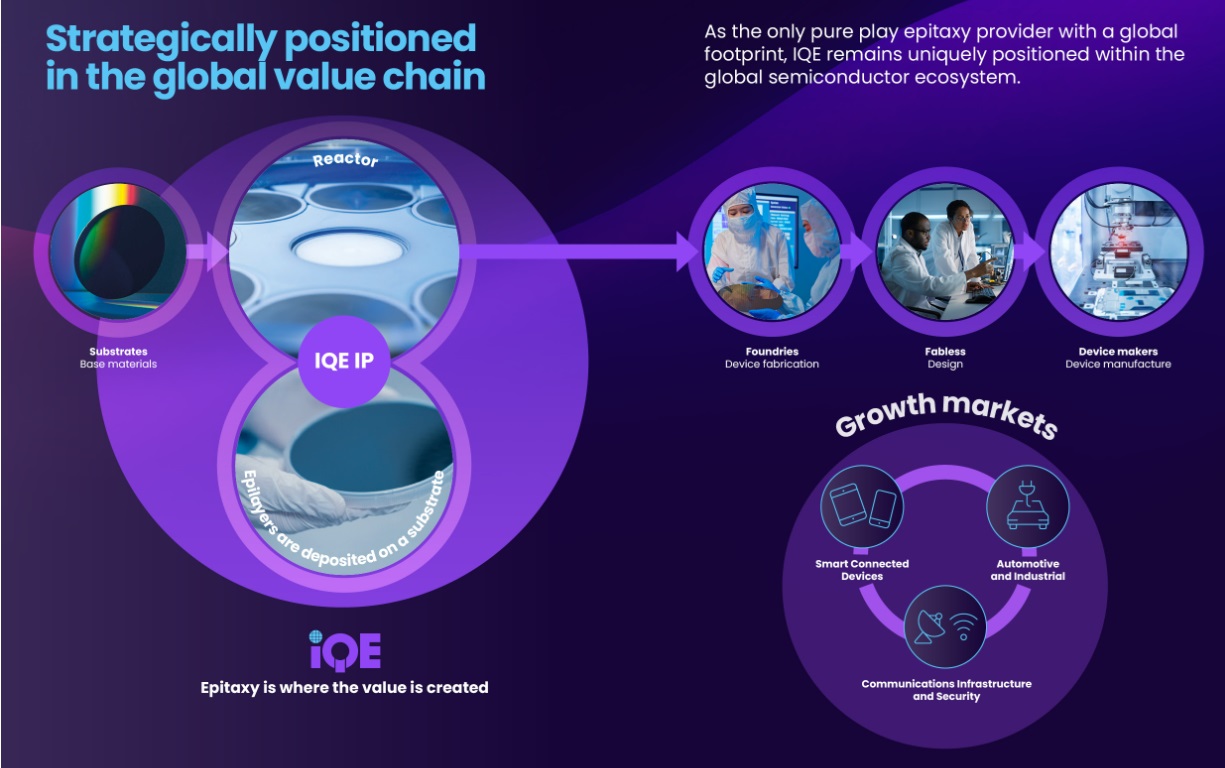 Strategically positioned in the global value chain

As the only pure play epitaxy provider with a global footprint, IQE remains uniquely positioned within the global semiconductor ecosystem.

Reactor

IQE IP

Epilayers are deposited on a substrate

Substrates
Base materials

Foundries
Device fabrication

Fabless
Design

Device makers
Device manufacture

Growth markets

Smart Connected Devices

Automotive and Industrial

Communications Infrastructure and Security

IQE
Epitaxy is where the value is created